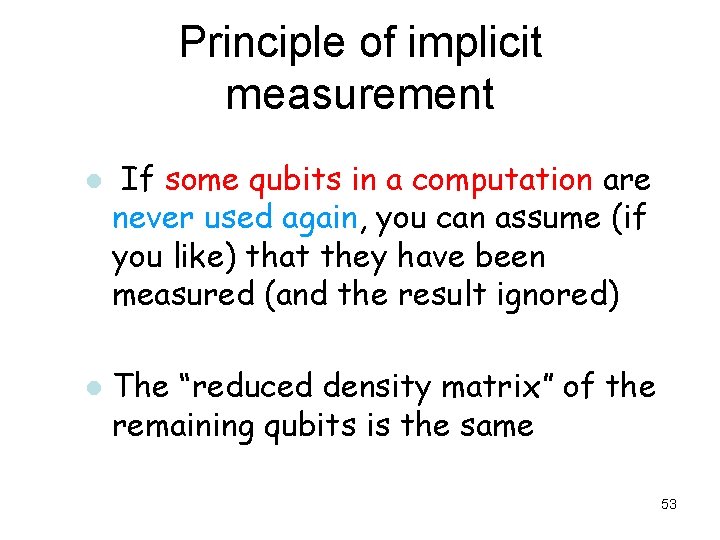 Principle of implicit measurement

• If some qubits in a computation are never used again, you can assume (if you like) that they have been measured (and the result ignored)

• The "reduced density matrix" of the remaining qubits is the same

53